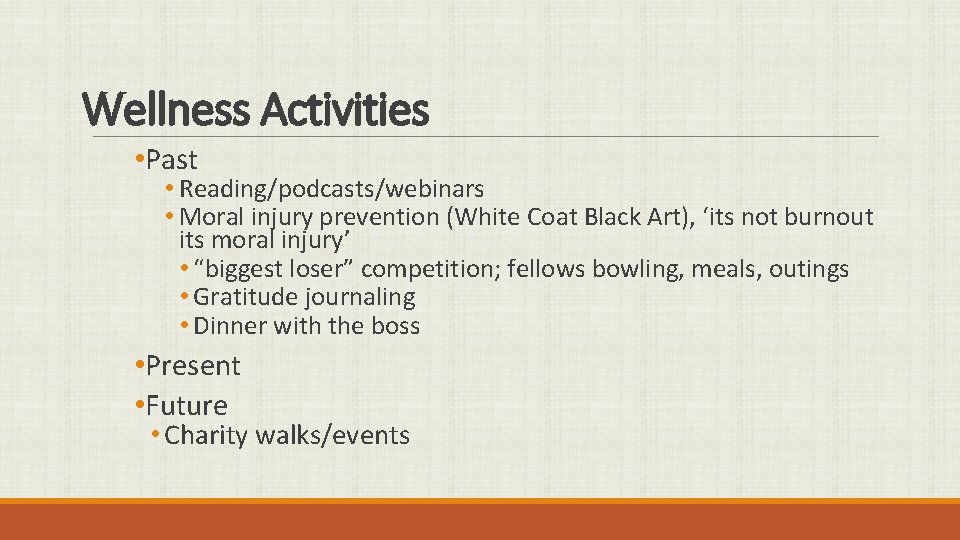 Wellness Activities

• Past
  • Reading/podcasts/webinars
  • Moral injury prevention (White Coat Black Art), ‘its not burnout its moral injury’
    • “biggest loser” competition; fellows bowling, meals, outings
    • Gratitude journaling
    • Dinner with the boss
• Present
• Future
  • Charity walks/events